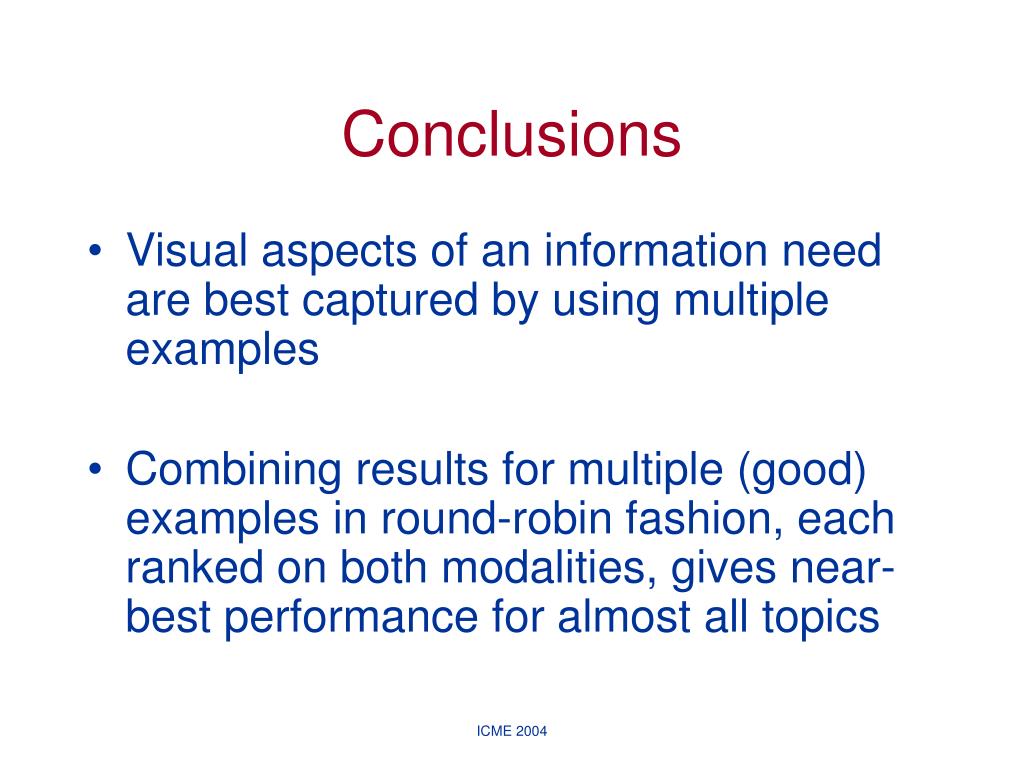 Conclusions

• Visual aspects of an information need are best captured by using multiple examples

• Combining results for multiple (good) examples in round-robin fashion, each ranked on both modalities, gives near-best performance for almost all topics

ICME 2004